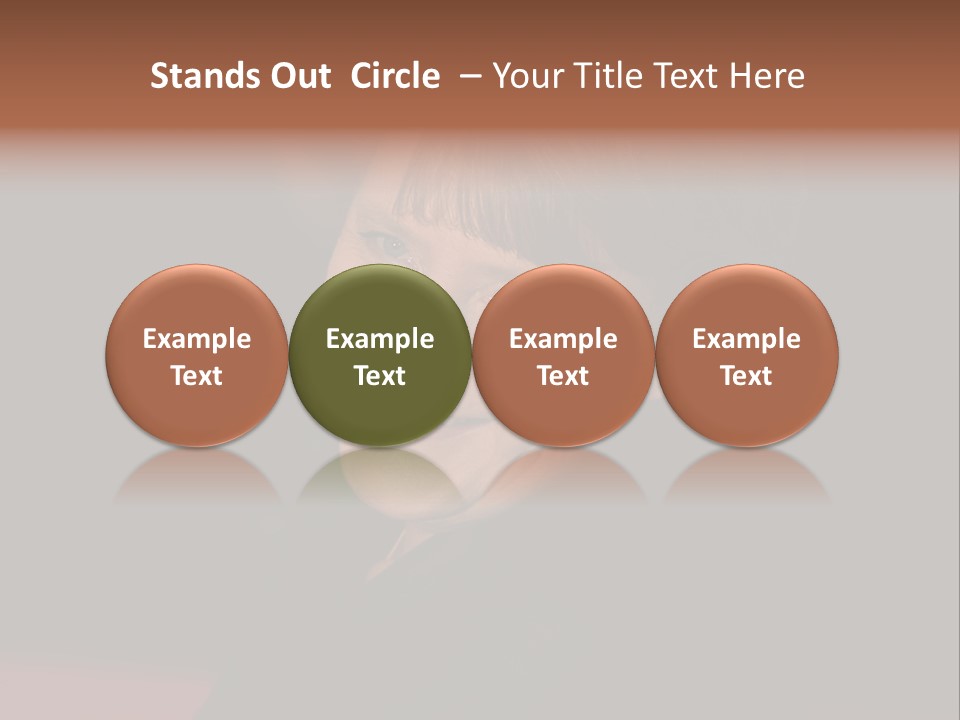 Stands Out Circle – Your Title Text Here

Example Text

Example Text

Example Text

Example Text